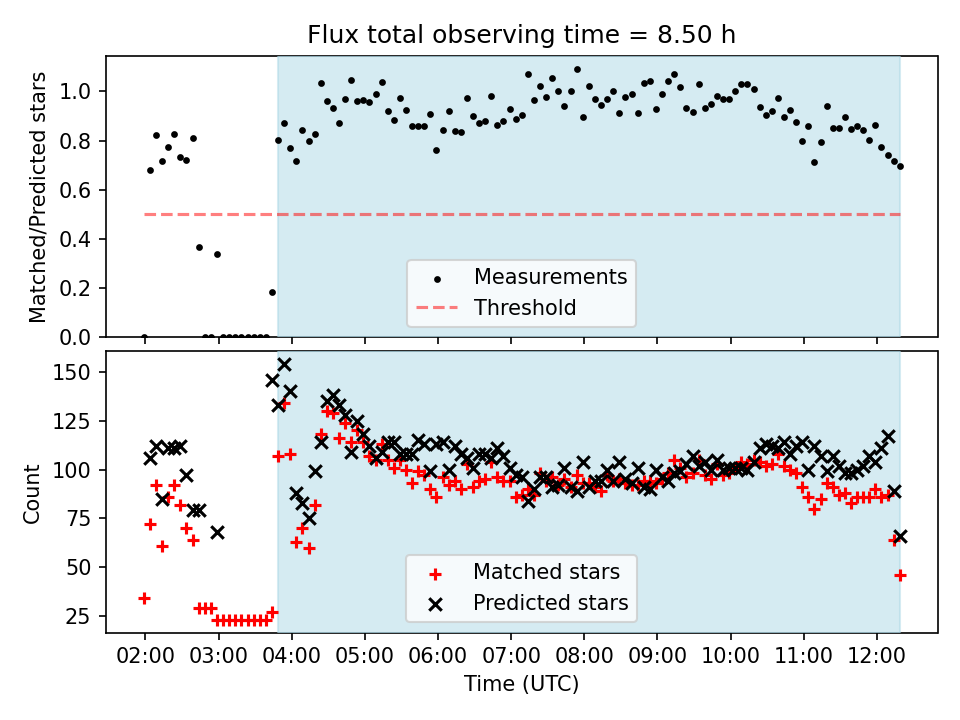 Flux total observing time = 8.50 h

Matched/Predicted stars

1.0
0.8
0.6
0.4
0.2
0.0

Measurements
Threshold

Count

150
125
100
75
50
25

Matched stars
Predicted stars

02:00 03:00 04:00 05:00 06:00 07:00 08:00 09:00 10:00 11:00 12:00

Time (UTC)